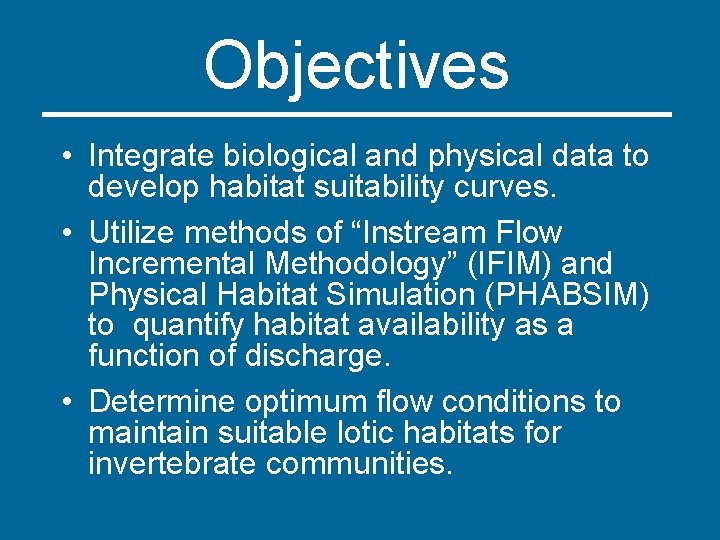 Objectives

• Integrate biological and physical data to develop habitat suitability curves.

• Utilize methods of “Instream Flow Incremental Methodology” (IFIM) and Physical Habitat Simulation (PHABSIM) to quantify habitat availability as a function of discharge.

• Determine optimum flow conditions to maintain suitable lotic habitats for invertebrate communities.